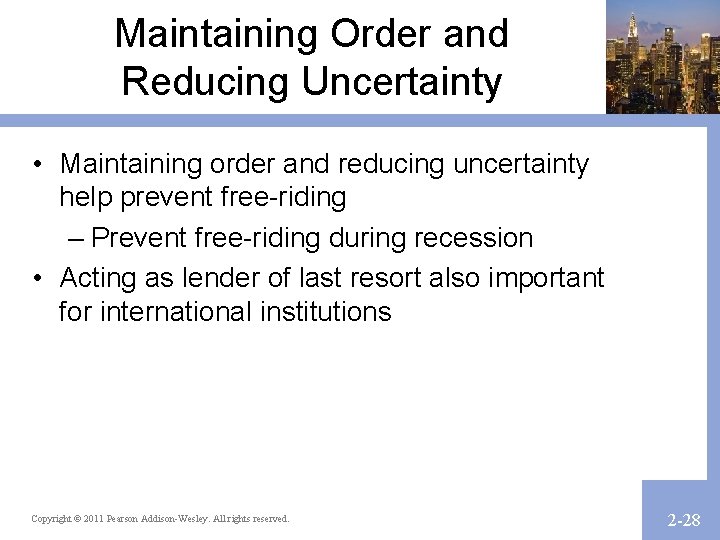 Maintaining Order and Reducing Uncertainty

• Maintaining order and reducing uncertainty help prevent free-riding

– Prevent free-riding during recession

• Acting as lender of last resort also important for international institutions

Copyright © 2011 Pearson Addison-Wesley. All rights reserved.

2-28